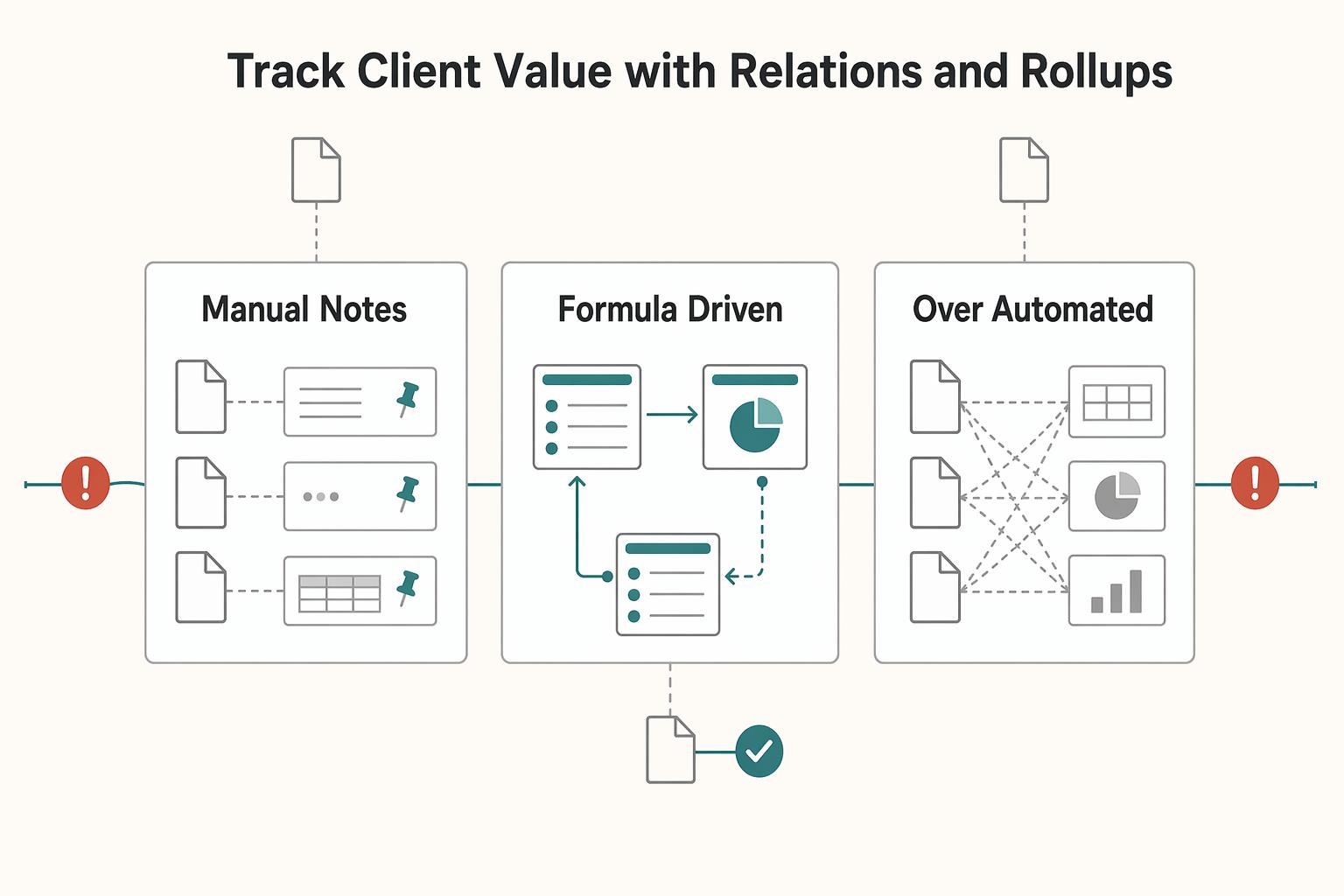 Track Client Value with Relations and Rollups

Manual Notes

Formula Driven

Over Automated